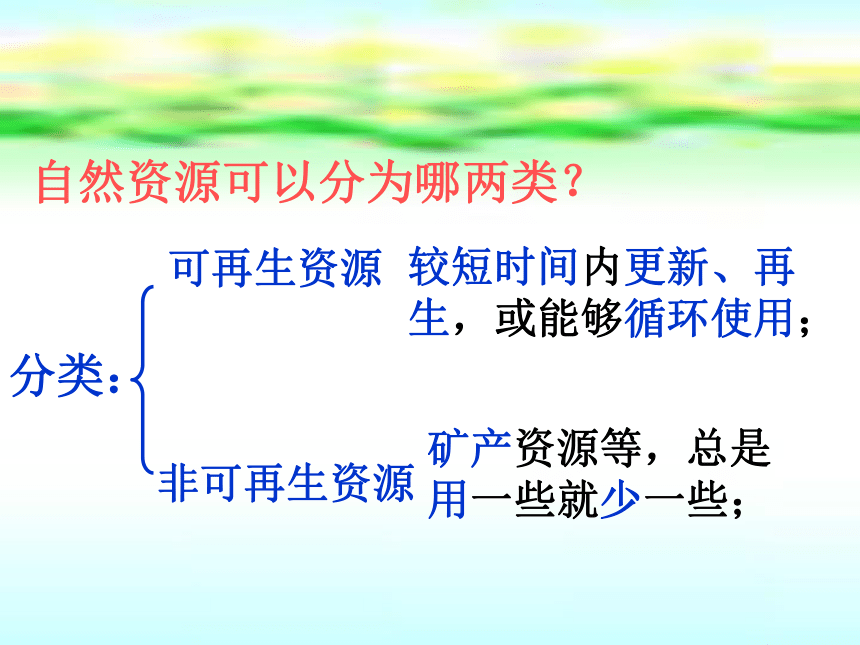 自然资源可以分为哪两类？

分类：

可再生资源 较短时间内更新、再生，或能够循环使用；

非可再生资源 矿产资源等，总是用一些就少一些；